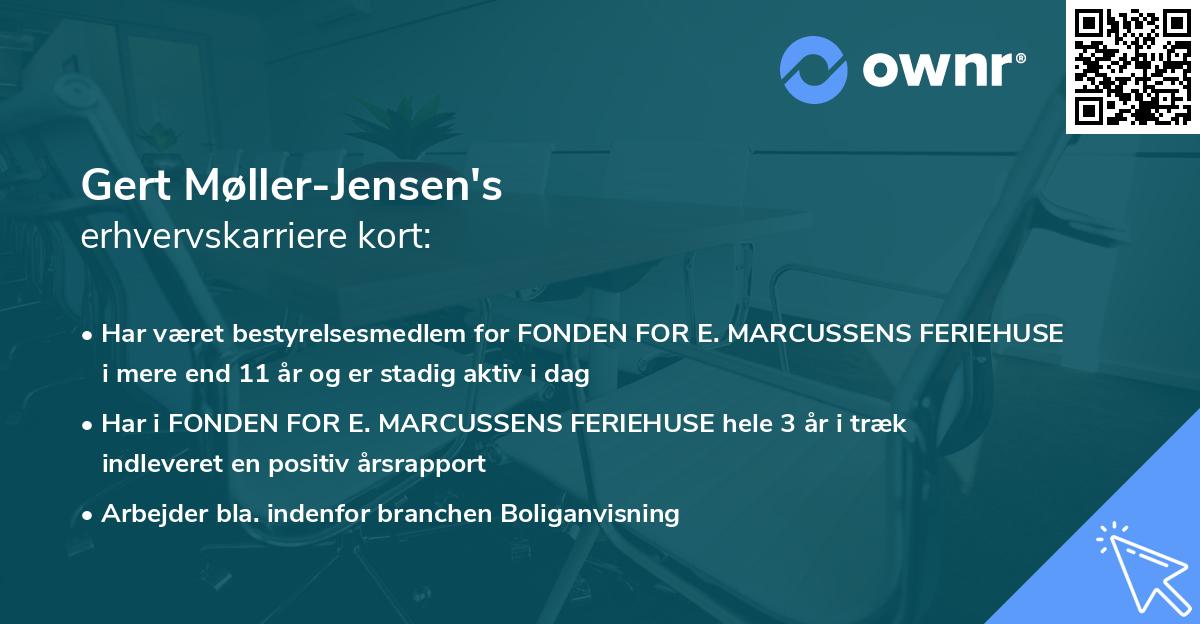 ownr®

Gert Møller-Jensen's
erhvervskarriere kort:

• Har været bestyrelsesmedlem for FONDEN FOR E. MARCUSSENS FERIEHUSE i mere end 11 år og er stadig aktiv i dag

• Har i FONDEN FOR E. MARCUSSENS FERIEHUSE hele 3 år i træk indleveret en positiv årsrapport

• Arbejder bla. indenfor branchen Boliganvisning